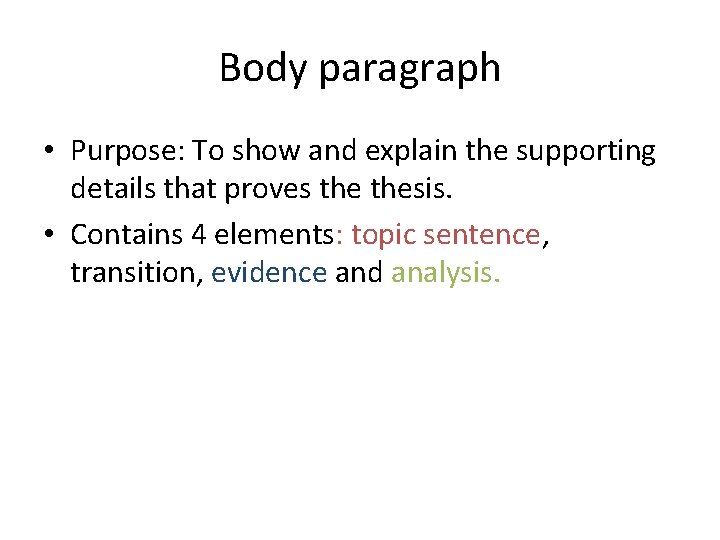 Body paragraph

• Purpose: To show and explain the supporting details that proves the thesis.

• Contains 4 elements: topic sentence, transition, evidence and analysis.